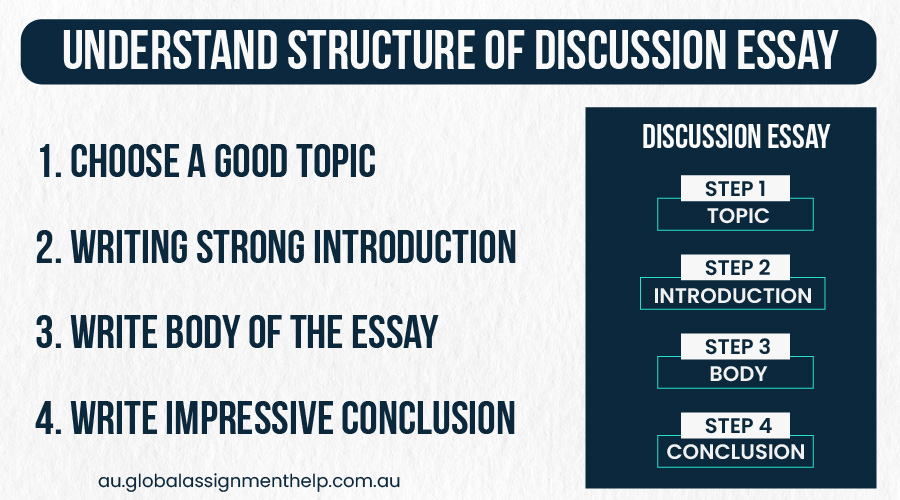 UNDERSTAND STRUCTURE OF DISCUSSION ESSAY

1. CHOOSE A GOOD TOPIC

2. WRITING STRONG INTRODUCTION

3. WRITE BODY OF THE ESSAY

4. WRITE IMPRESSIVE CONCLUSION

au.globalassignmenthelp.com.au

DISCUSSION ESSAY

STEP 1
TOPIC

STEP 2
INTRODUCTION

STEP 3
BODY

STEP 4
CONCLUSION